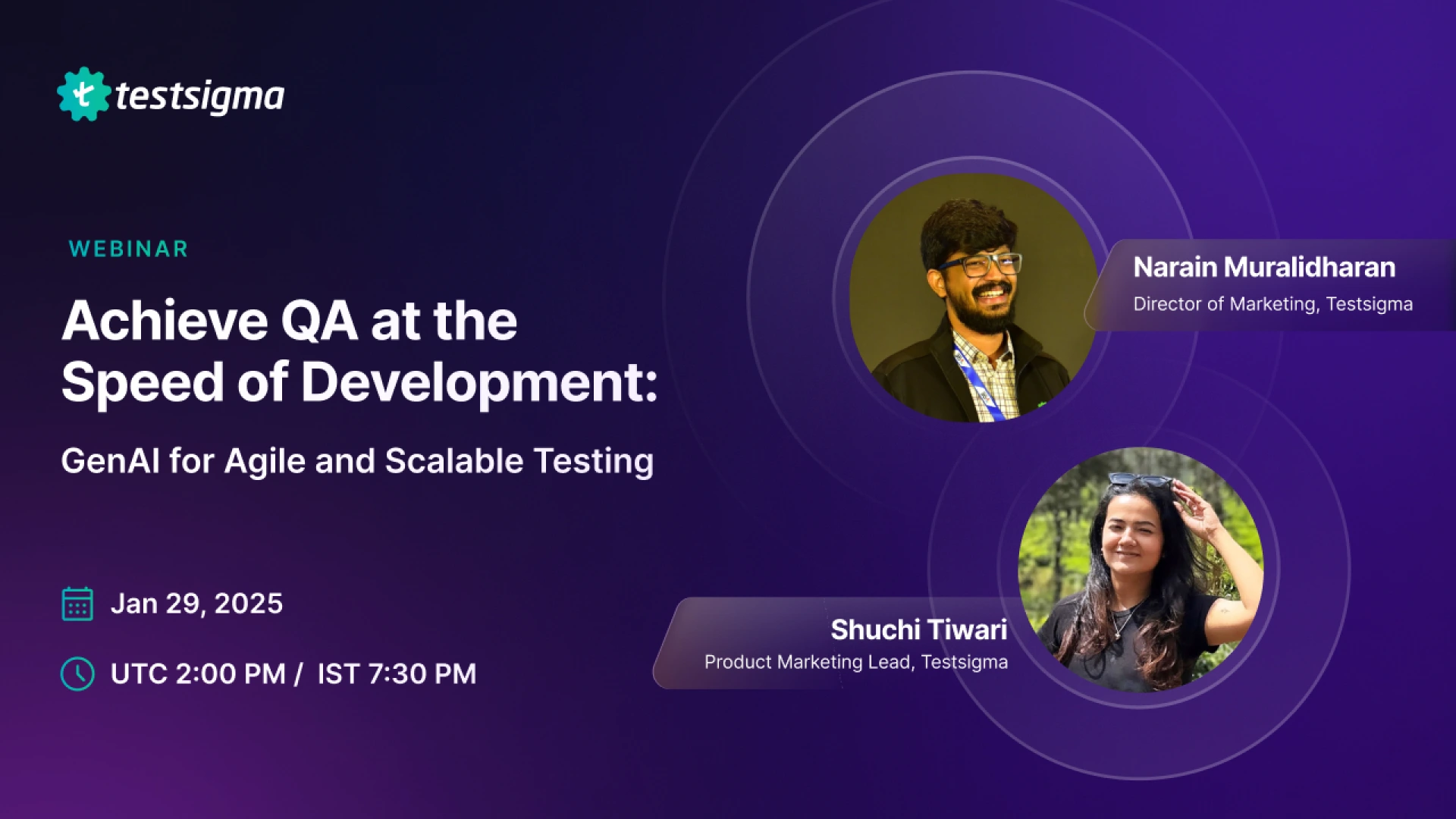 testsigma

WEBINAR

Achieve QA at the Speed of Development:

GenAI for Agile and Scalable Testing

Jan 29, 2025

UTC 2:00 PM / IST 7:30 PM

Narain Muralidharan
Director of Marketing, Testsigma

Shuchi Tiwari
Product Marketing Lead, Testsigma